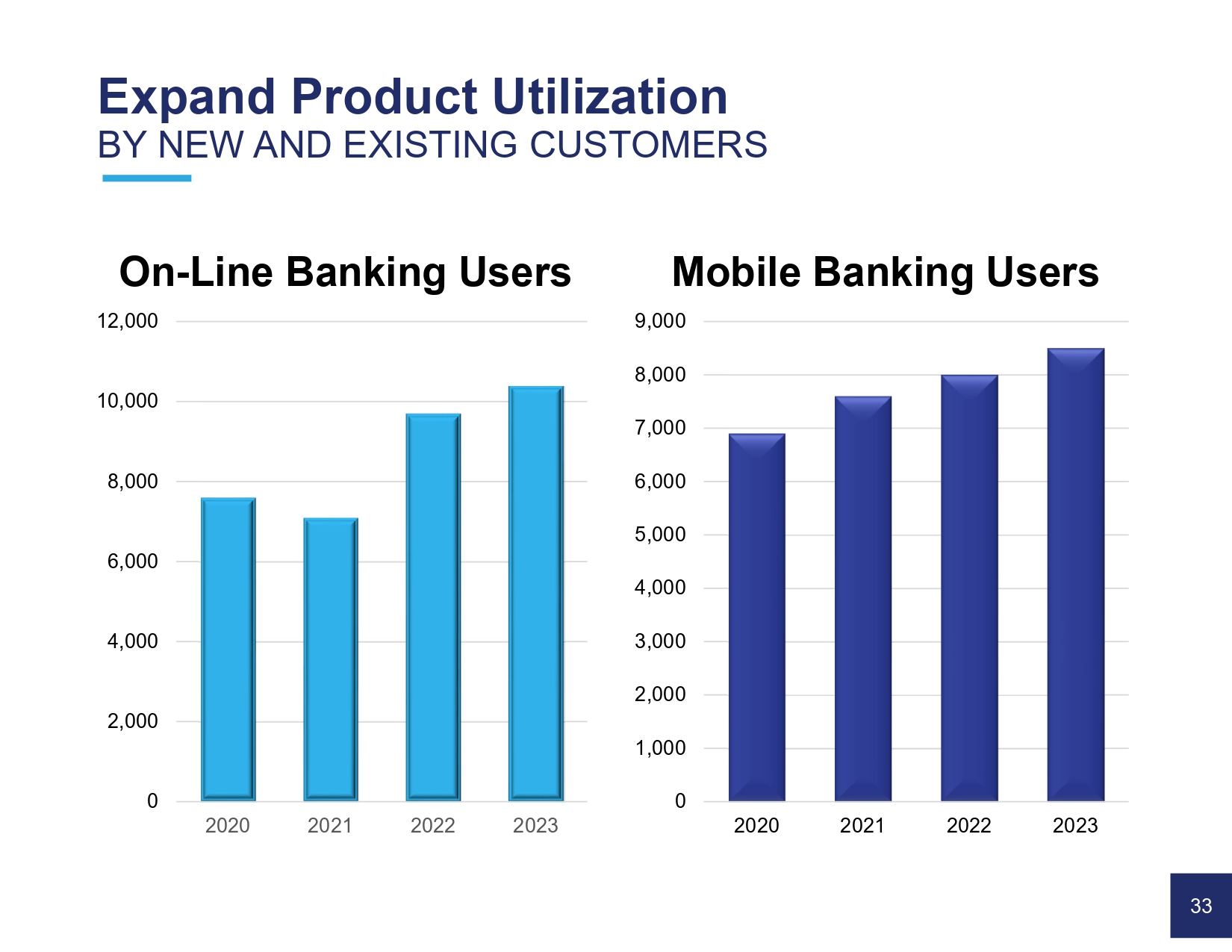 Expand Product Utilization
BY NEW AND EXISTING CUSTOMERS

On-Line Banking Users

12,000
10,000
8,000
6,000
4,000
2,000
0

2020 2021 2022 2023

Mobile Banking Users

9,000
8,000
7,000
6,000
5,000
4,000
3,000
2,000
1,000
0

2020 2021 2022 2023

33